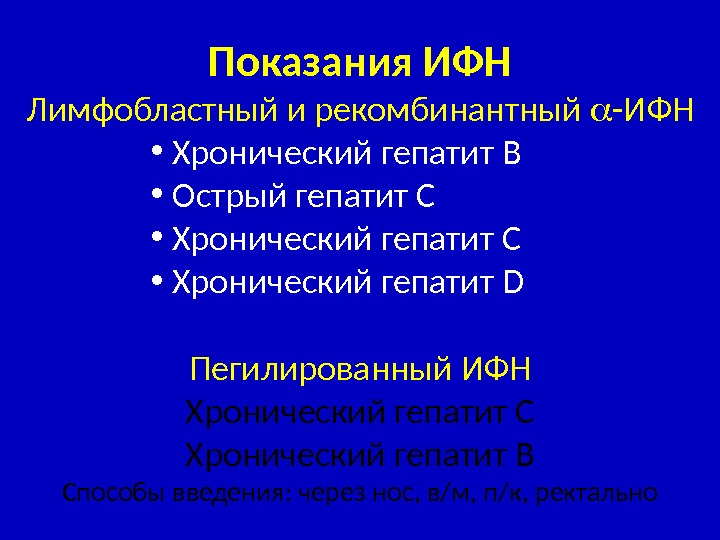 Показания ИФН

Лимфобластный и рекомбинантный $\alpha$-ИФН

• Хронический гепатит В
• Острый гепатит С
• Хронический гепатит С
• Хронический гепатит D

Пегилированный ИФН

Хронический гепатит С
Хронический гепатит В

Способы введения: через нос, в/м, п/к, ректально